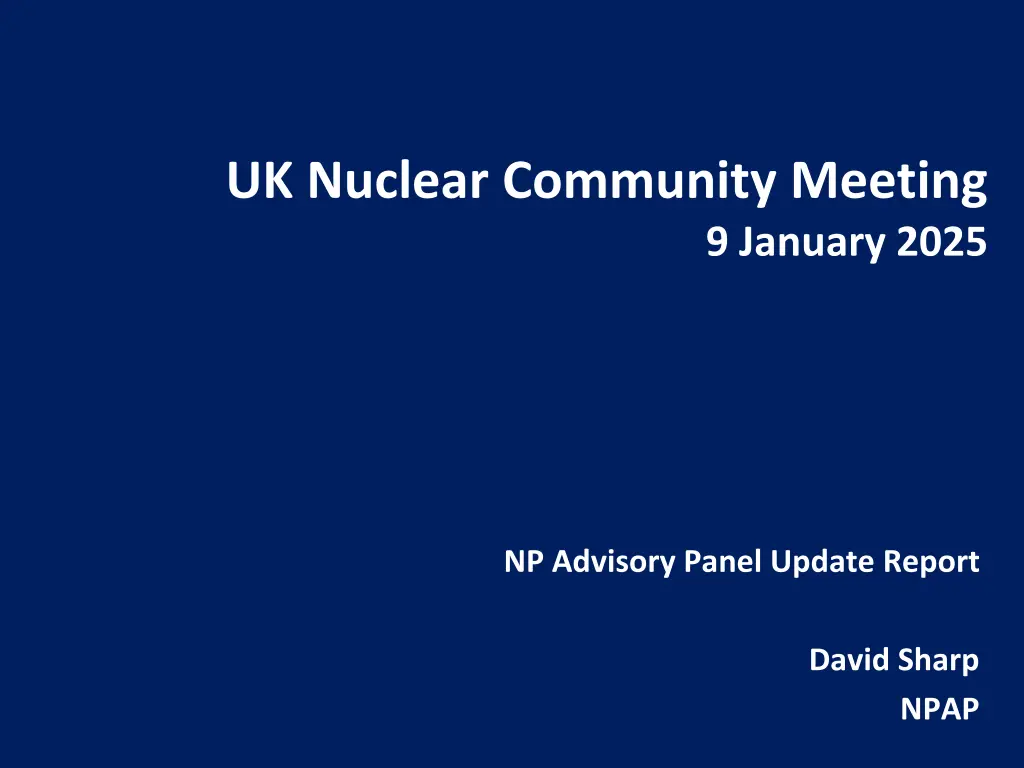 UK Nuclear Community Meeting
9 January 2025

NP Advisory Panel Update Report

David Sharp
NPAP